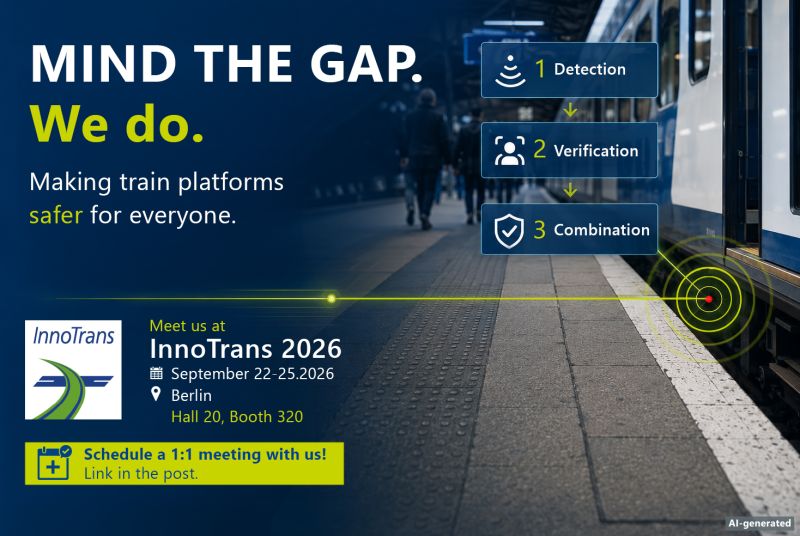 MIND THE GAP.
We do.

Making train platforms safer for everyone.

1 Detection

2 Verification

3 Combination

InnoTrans

Meet us at
InnoTrans 2026
September 22-25.2026
Berlin
Hall 20, Booth 320

Schedule a 1:1 meeting with us!
Link in the post.

AI-generated